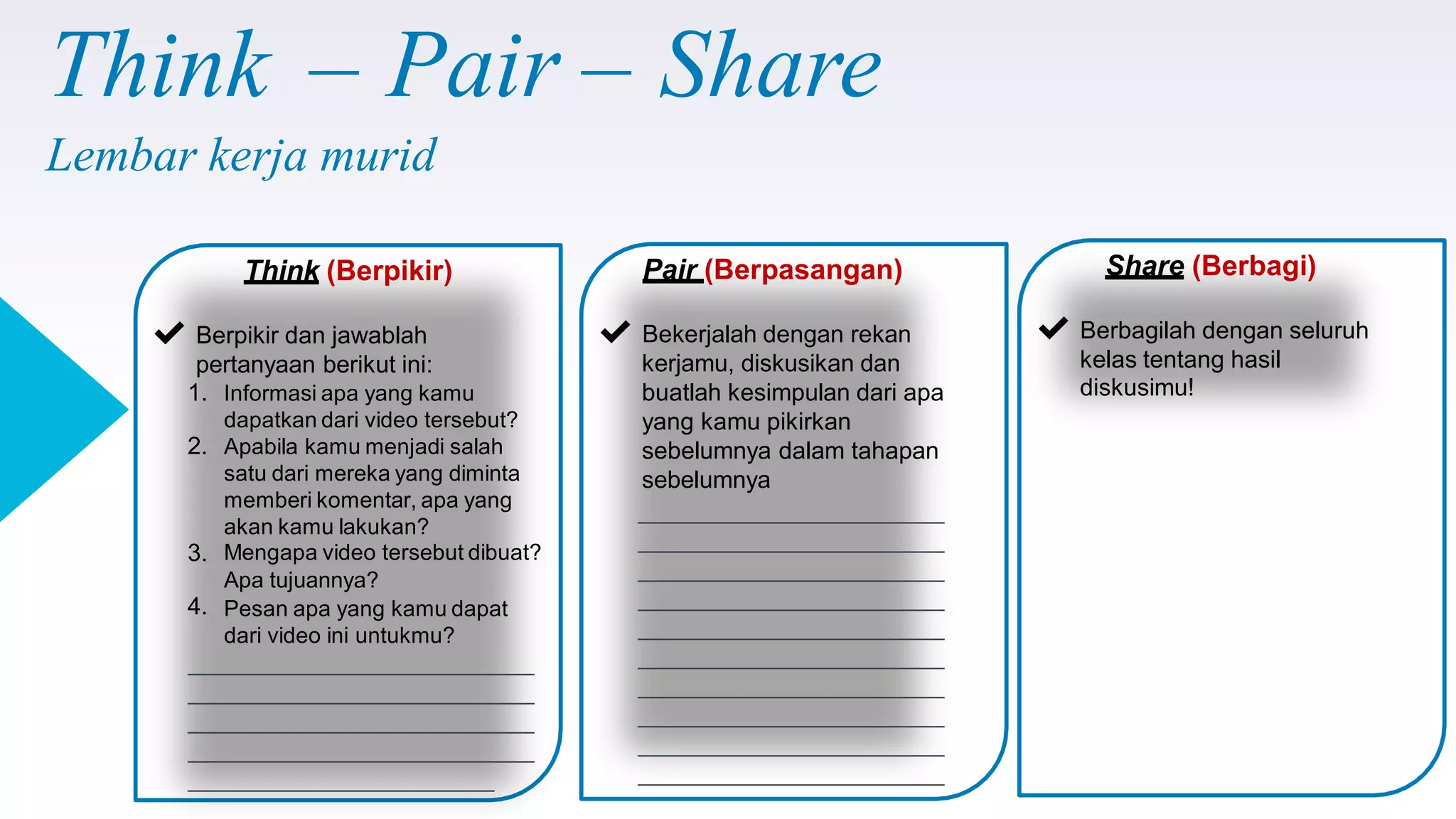 Think – Pair – Share

Lembar kerja murid

Think (Berpikir)

✔ Berpikir dan jawablah pertanyaan berikut ini:
1. Informasi apa yang kamu dapatkan dari video tersebut?
2. Apabila kamu menjadi salah satu dari mereka yang diminta memberi komentar, apa yang akan kamu lakukan?
3. Mengapa video tersebut dibuat? Apa tujuannya?
4. Pesan apa yang kamu dapat dari video ini untukmu?

Pair (Berpasangan)

✔ Bekerjalah dengan rekan kerjamu, diskusikan dan buatlah kesimpulan dari apa yang kamu pikirkan sebelumnya dalam tahapan sebelumnya

Share (Berbagi)

✔ Berbagilah dengan seluruh kelas tentang hasil diskusimu!